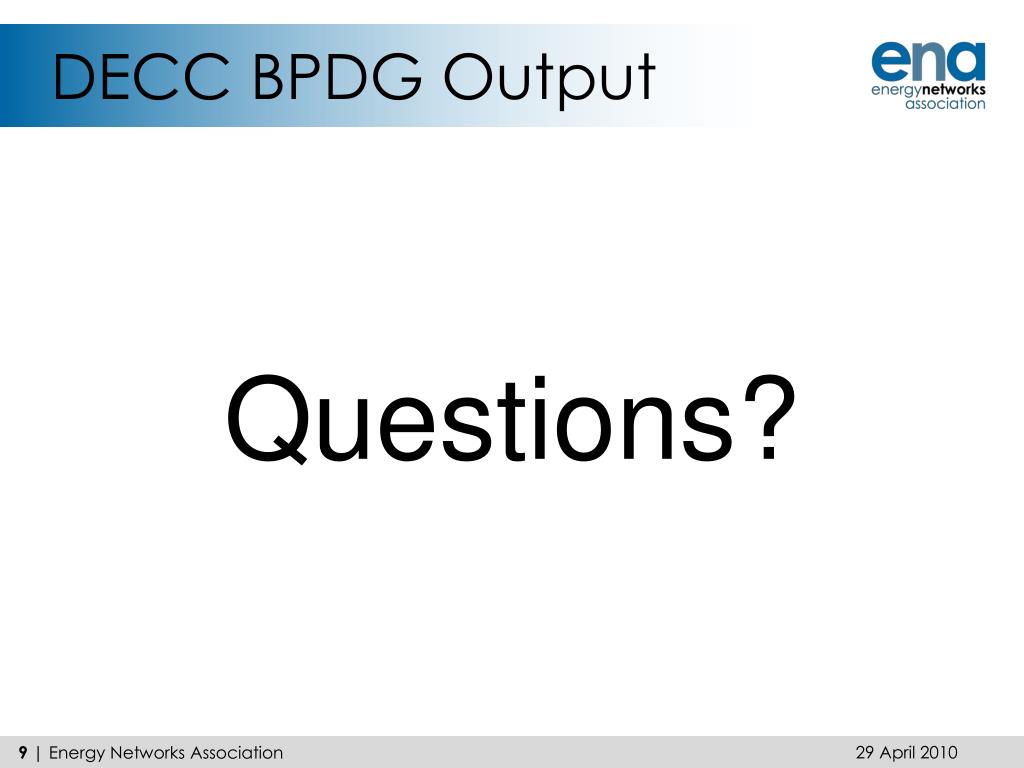 DECC BPDG Output

ena
energynetworks
association

Questions?

9 | Energy Networks Association

29 April 2010